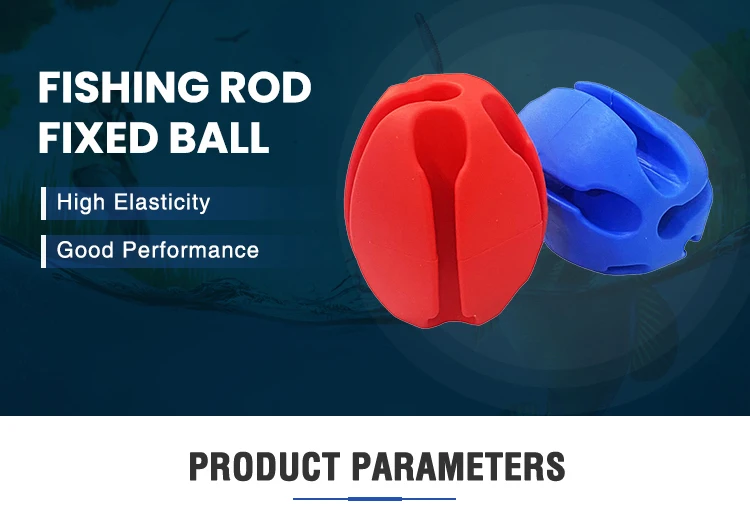 FISHING ROD FIXED BALL

High Elasticity

Good Performance

PRODUCT PARAMETERS